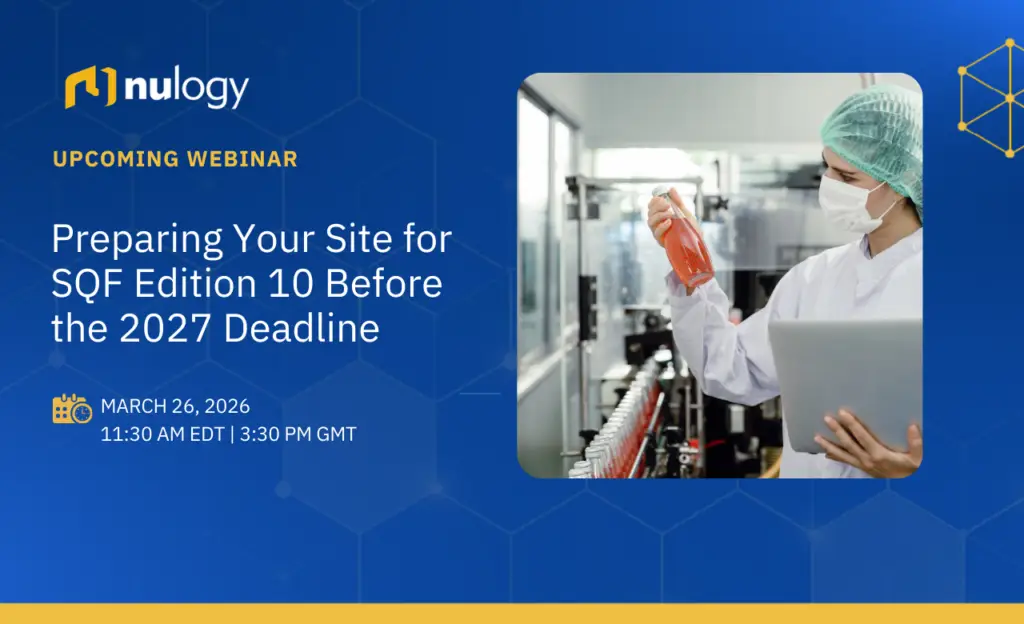 nulogy

UPCOMING WEBINAR

Preparing Your Site for SQF Edition 10 Before the 2027 Deadline

MARCH 26, 2026
11:30 AM EDT | 3:30 PM GMT